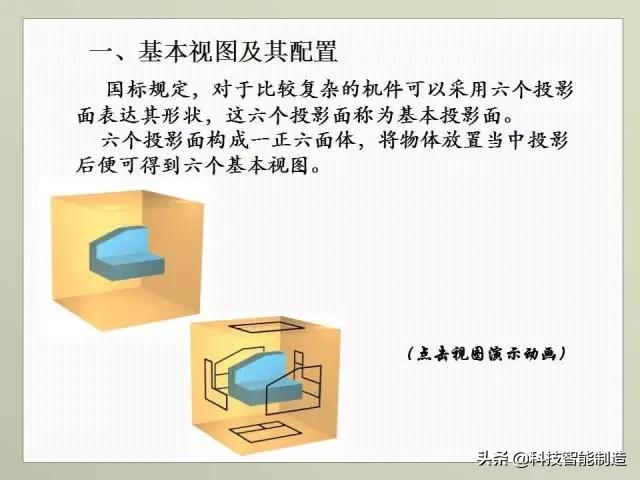 一、基本视图及其配置

国标规定，对于比较复杂的机件可以采用六个投影面表达其形状，这六个投影面称为基本投影面。

六个投影面构成一正六面体，将物体放置当中投影后便可得到六个基本视图。

（点击视图演示动画）

头条 @科技智能制造